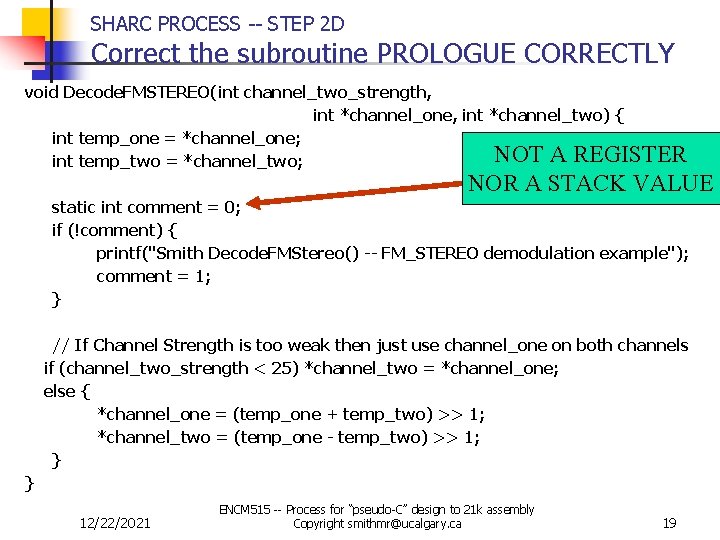 SHARC PROCESS -- STEP 2D
Correct the subroutine PROLOGUE CORRECTLY

void DecodeFMSTEREO(int channel_two_strength,
int *channel_one, int *channel_two) {
int temp_one = *channel_one;
int temp_two = *channel_two;

NOT A REGISTER
NOR A STACK VALUE

static int comment = 0;
if (!comment) {
printf("Smith DecodeFMStereo() -- FM_STEREO demodulation example");
comment = 1;
}

// If Channel Strength is too weak then just use channel_one on both channels
if (channel_two_strength < 25) *channel_two = *channel_one;
else {
*channel_one = (temp_one + temp_two) >> 1;
*channel_two = (temp_one - temp_two) >> 1;
}
}

12/22/2021

ENCM515 -- Process for "pseudo-C" design to 21k assembly
Copyright smithmr@ucalgary.ca

19